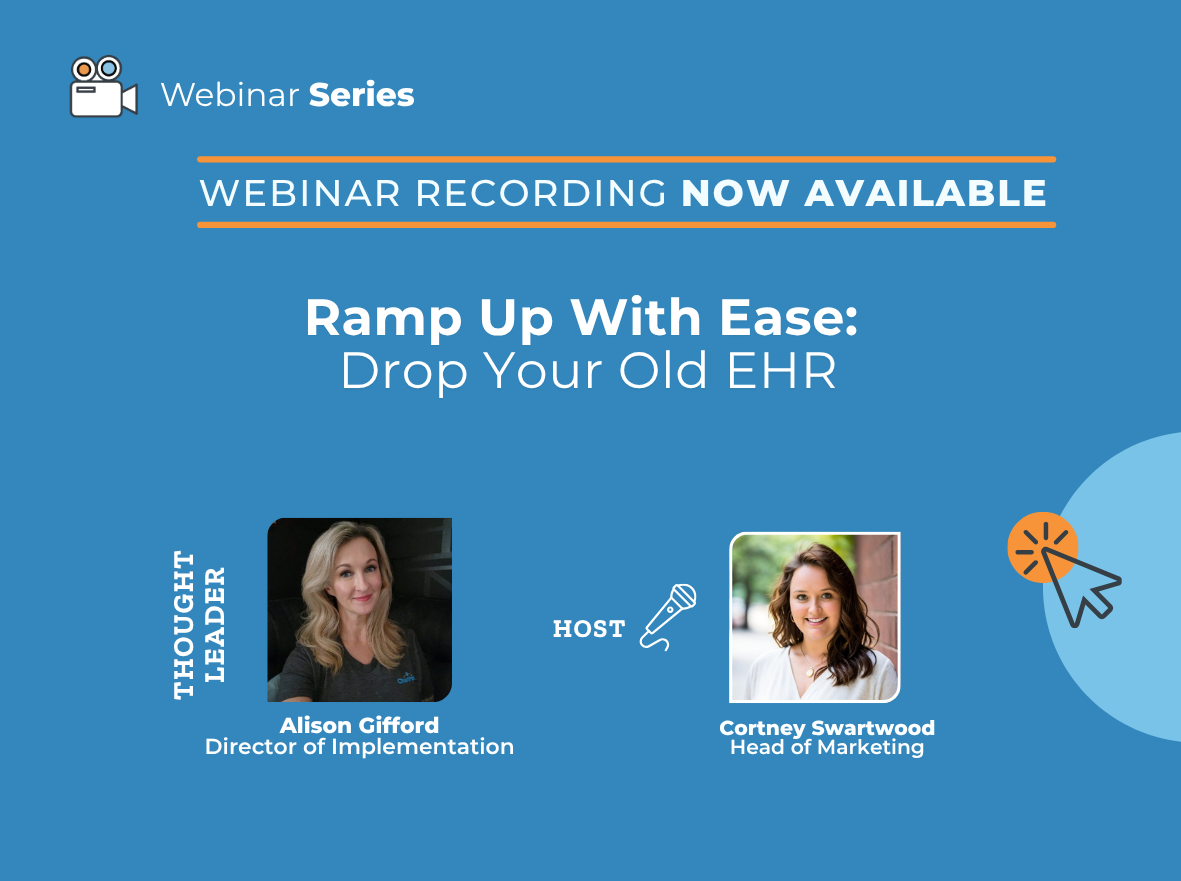 Webinar Series

WEBINAR RECORDING NOW AVAILABLE

Ramp Up With Ease:
Drop Your Old EHR

THOUGHT LEADER

Alison Gifford
Director of Implementation

HOST

Cortney Swartwood
Head of Marketing